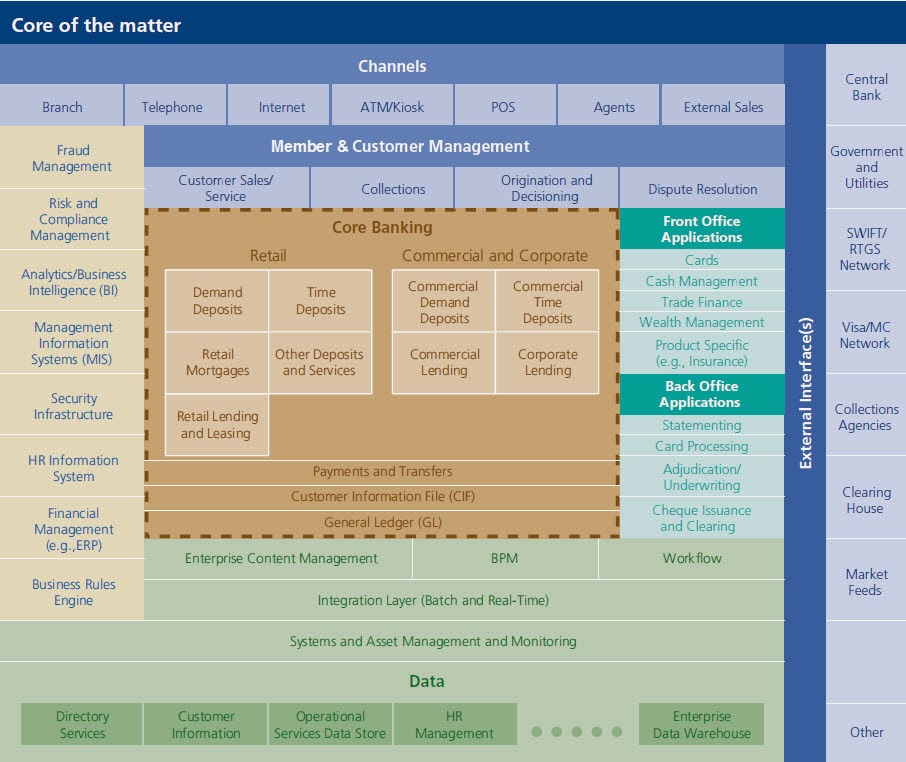 Core of the matter

Channels

Branch
Telephone
Internet
ATM/Kiosk
POS
Agents
External Sales

Fraud Management
Risk and Compliance Management
Analytics/Business Intelligence (BI)
Management Information Systems (MIS)
Security Infrastructure
HR Information System
Financial Management (e.g.,ERP)
Business Rules Engine

Member & Customer Management

Customer Sales/ Service
Collections
Origination and Decisioning
Dispute Resolution

Core Banking

Retail
Demand Deposits
Time Deposits
Retail Mortgages
Other Deposits and Services
Retail Lending and Leasing

Commercial and Corporate
Commercial Demand Deposits
Commercial Time Deposits
Commercial Lending
Corporate Lending

Payments and Transfers
Customer Information File (CIF)
General Ledger (GL)

Front Office Applications
Cards
Cash Management
Trade Finance
Wealth Management
Product Specific (e.g., Insurance)

Back Office Applications
Statementing
Card Processing
Adjudication/ Underwriting
Cheque Issuance and Clearing

Enterprise Content Management
BPM
Workflow

Integration Layer (Batch and Real-Time)

Systems and Asset Management and Monitoring

Data

Directory Services
Customer Information
Operational Services Data Store
HR Management
Enterprise Data Warehouse

External Interface(s)

Central Bank
Government and Utilities
SWIFT/ RTGS Network
Visa/MC Network
Collections Agencies
Clearing House
Market Feeds
Other